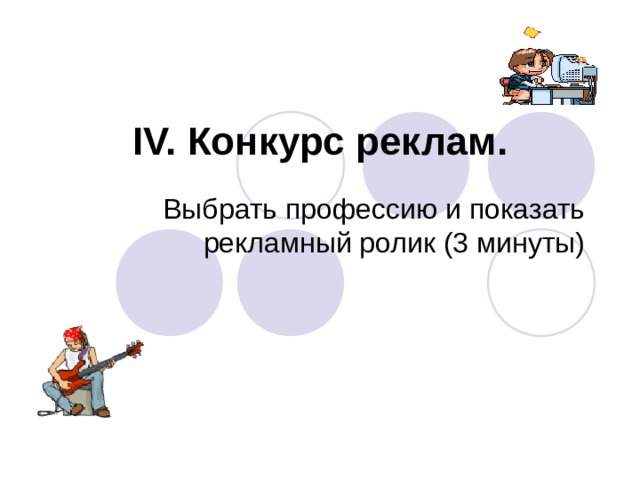 IV. Конкурс реклам.

Выбрать профессию и показать рекламный ролик (3 минуты)